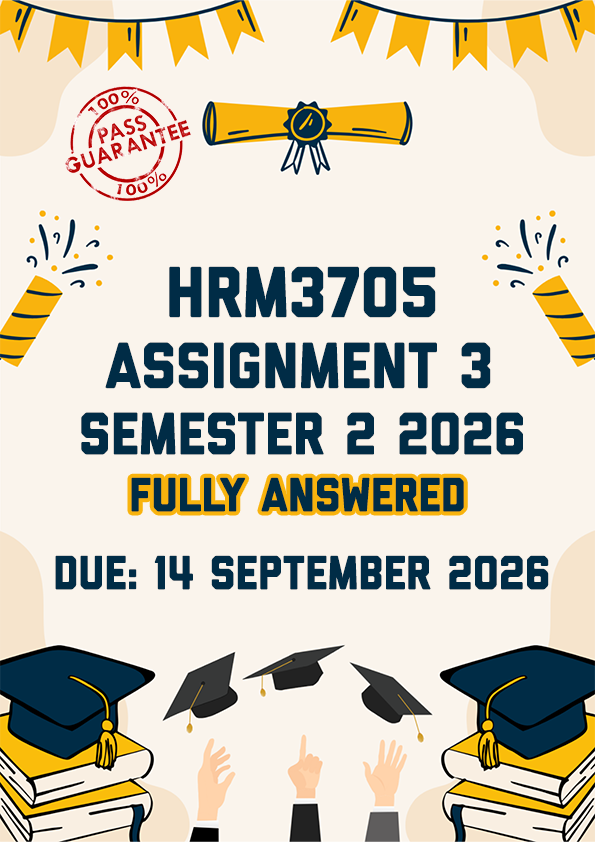 100%
PASS
GUARANTEE
100%

HRM3705
ASSIGNMENT 3
SEMESTER 2 2026
FULLY ANSWERED

DUE: 14 SEPTEMBER 2026